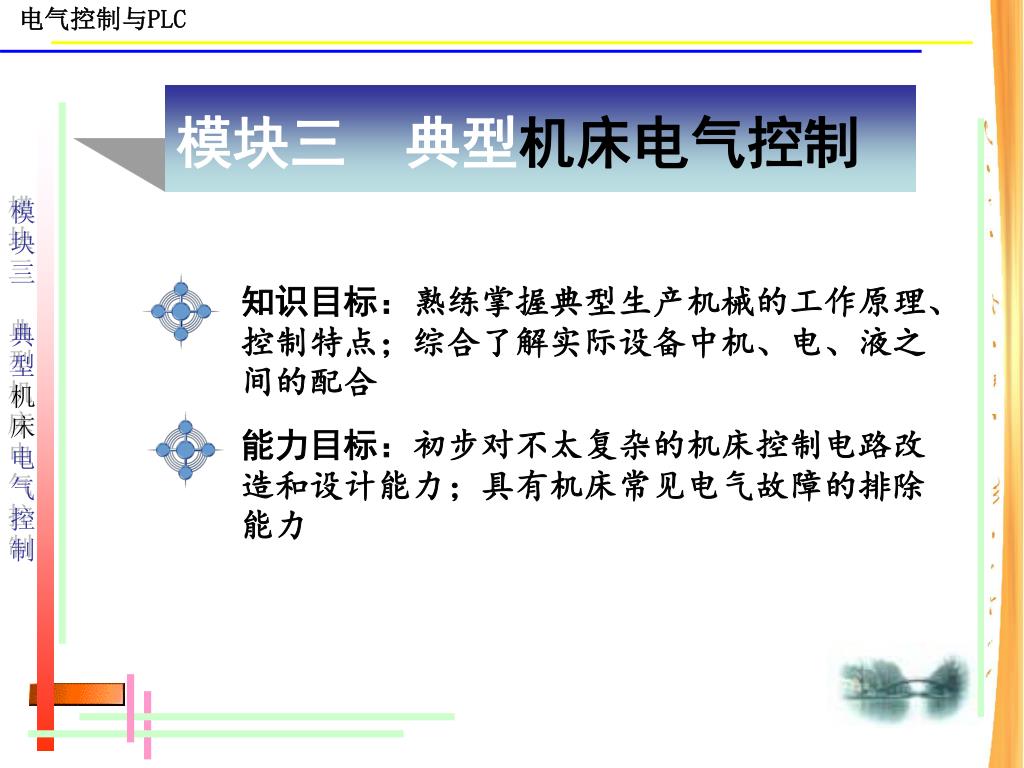 电气控制与PLC

模块三 典型机床电气控制

模块三 典型机床电气控制

知识目标：熟练掌握典型生产机械的工作原理、控制特点；综合了解实际设备中机、电、液之间的配合

能力目标：初步对不太复杂的机床控制电路改造和设计能力；具有机床常见电气故障的排除能力